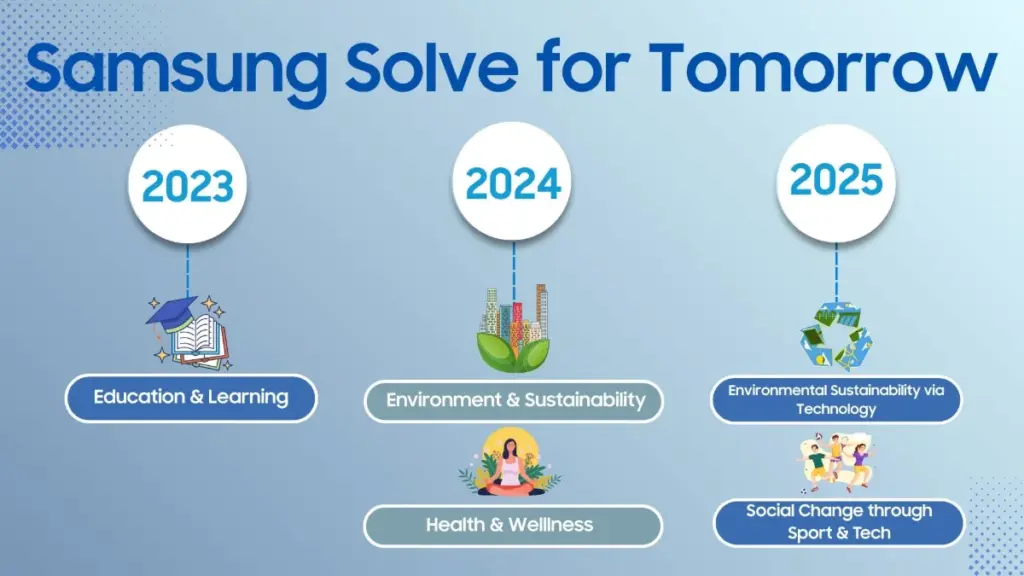 Samsung Solve for Tomorrow

2023

Education & Learning

2024

Environment & Sustainability

Health & Wellness

2025

Environmental Sustainability via Technology

Social Change through Sport & Tech